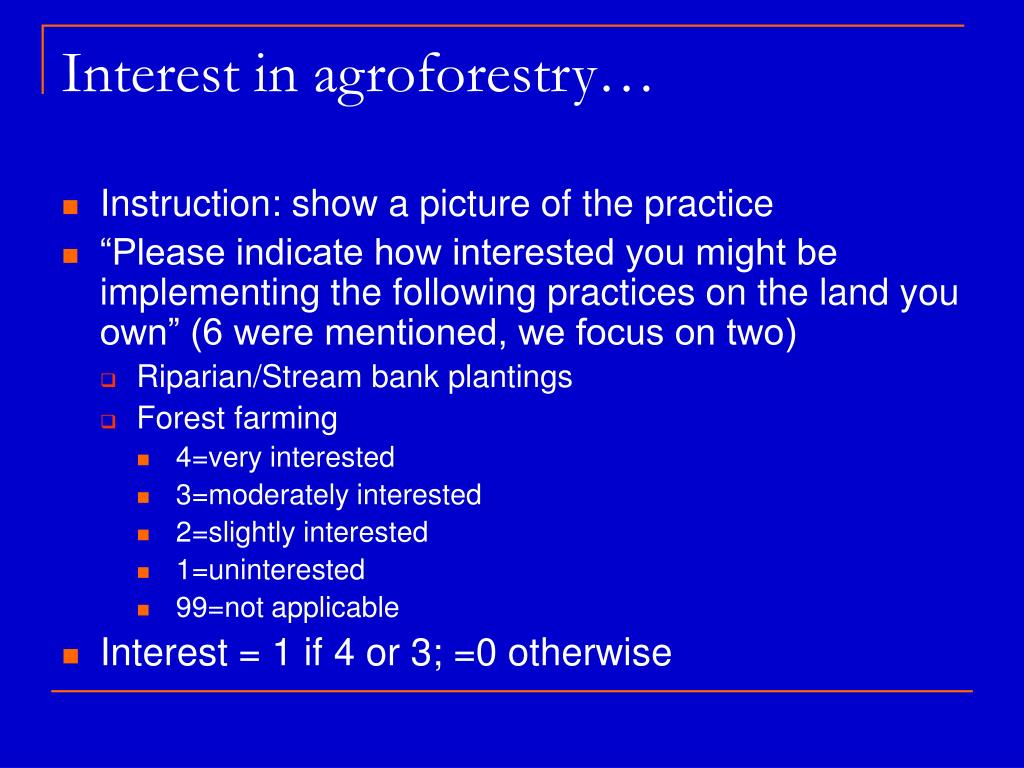 Interest in agroforestry…

Instruction: show a picture of the practice

“Please indicate how interested you might be implementing the following practices on the land you own” (6 were mentioned, we focus on two)

Riparian/Stream bank plantings

Forest farming

4=very interested

3=moderately interested

2=slightly interested

1=uninterested

99=not applicable

Interest = 1 if 4 or 3; =0 otherwise